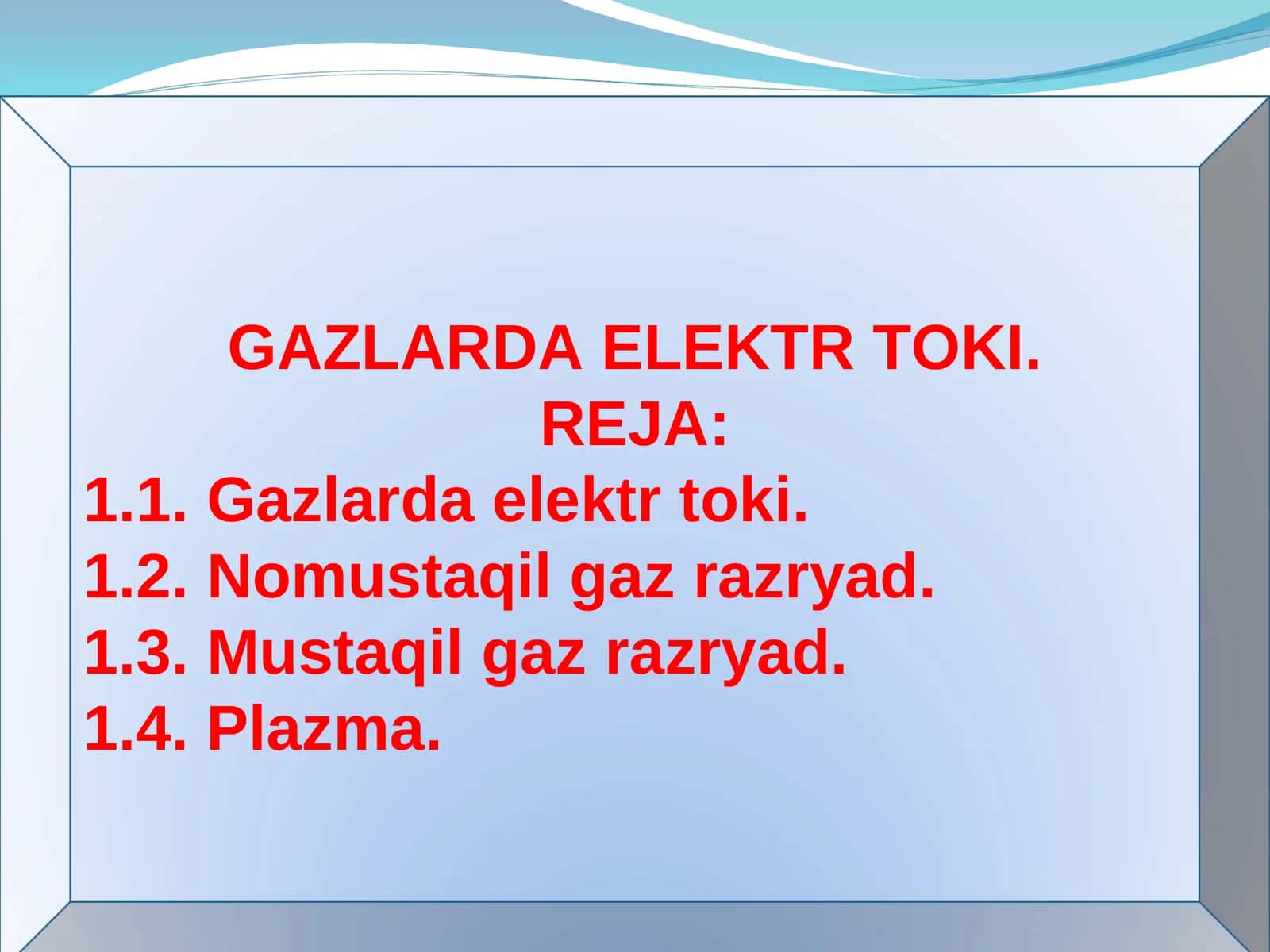 GAZLARDA ELEKTR TOKI.
REJA:
1.1. Gazlarda elektr toki.
1.2. Nomustaqil gaz razryad.
1.3. Mustaqil gaz razryad.
1.4. Plazma.